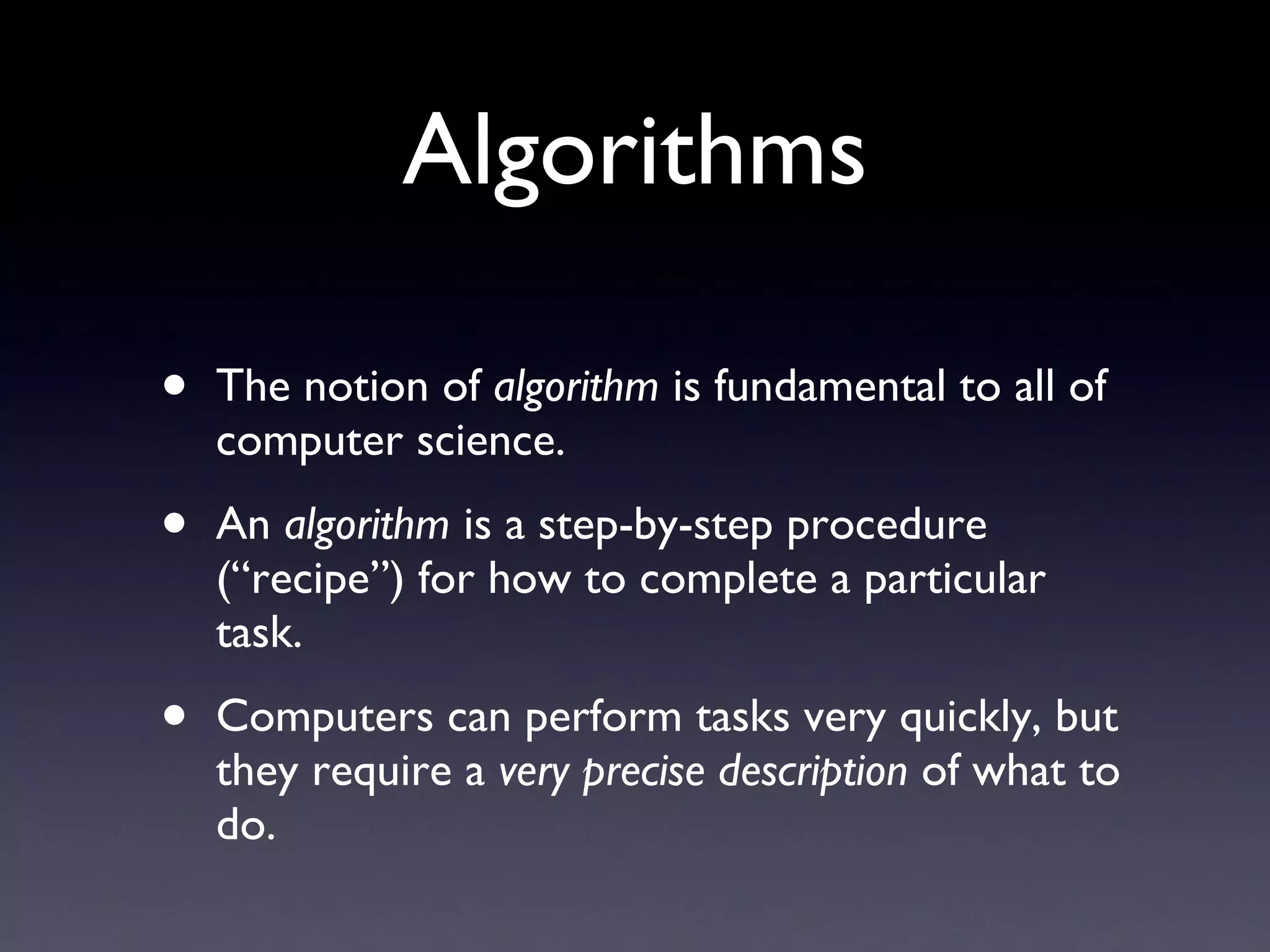 Algorithms

• The notion of algorithm is fundamental to all of computer science.

• An algorithm is a step-by-step procedure (“recipe”) for how to complete a particular task.

• Computers can perform tasks very quickly, but they require a very precise description of what to do.